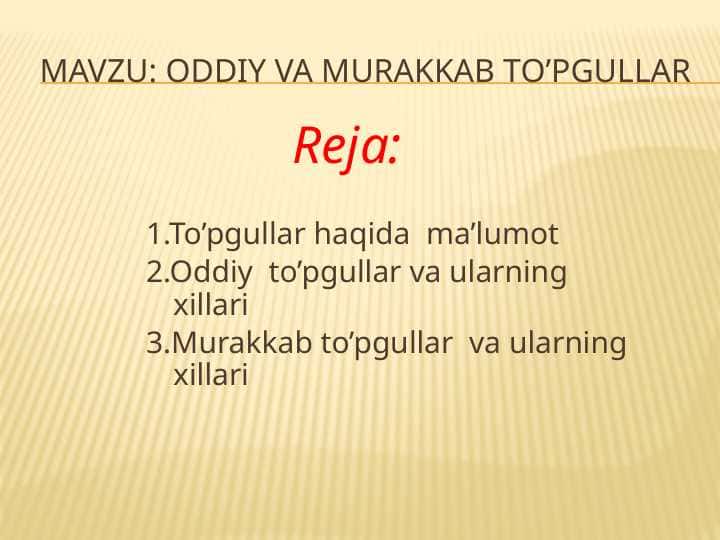 MAVZU: ODDIY VA MURAKKAB TO’PGULLAR

Reja:

1.To’pgullar haqida ma’lumot
2.Oddiy to’pgullar va ularning xillari
3.Murakkab to’pgullar va ularning xillari